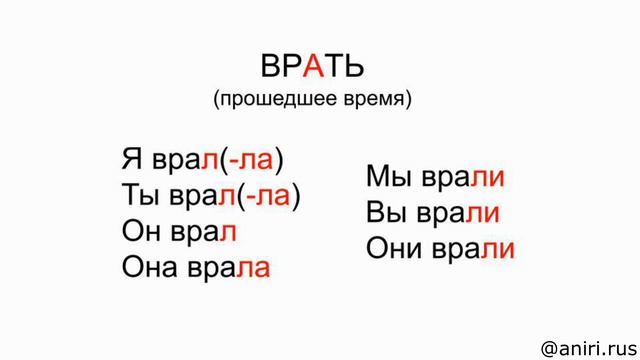 ВРАТЬ
(прошедшее время)

Я врал(-ла)
Ты врал(-ла)
Он врал
Она врала

Мы врали
Вы врали
Они врали

@aniri.rus